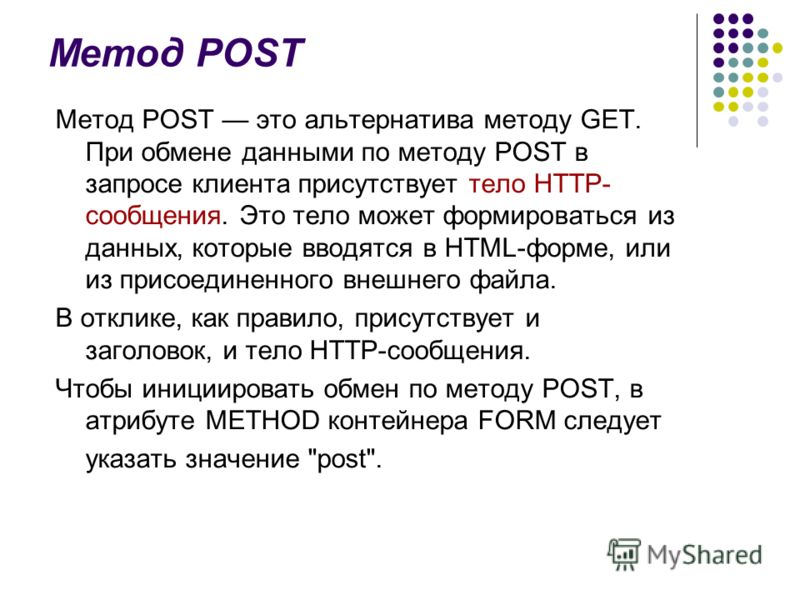 Метод POST

Метод POST — это альтернатива методу GET. При обмене данными по методу POST в запросе клиента присутствует тело HTTP-сообщения. Это тело может формироваться из данных, которые вводятся в HTML-форме, или из присоединенного внешнего файла.

В отклике, как правило, присутствует и заголовок, и тело HTTP-сообщения.

Чтобы инициировать обмен по методу POST, в атрибуте METHOD контейнера FORM следует указать значение "post".

MyShared